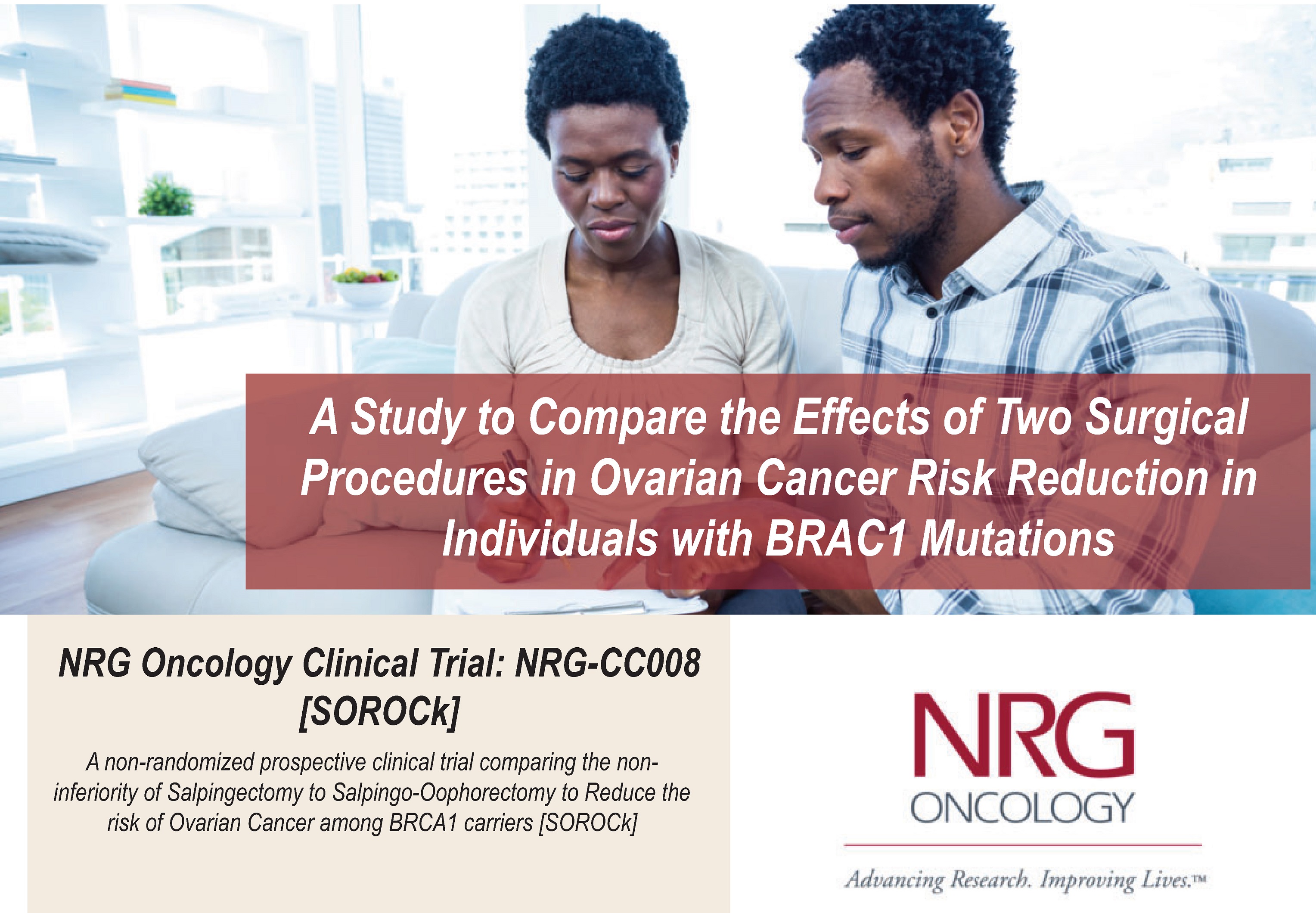 A Study to Compare the Effects of Two Surgical Procedures in Ovarian Cancer Risk Reduction in Individuals with BRAC1 Mutations

NRG Oncology Clinical Trial: NRG-CC008 [SOROCk]

A non-randomized prospective clinical trial comparing the non-inferiority of Salpingectomy to Salpingo-Oophorectomy to Reduce the risk of Ovarian Cancer among BRCA1 carriers [SOROCk]

NRG
ONCOLOGY

Advancing Research. Improving Lives.™